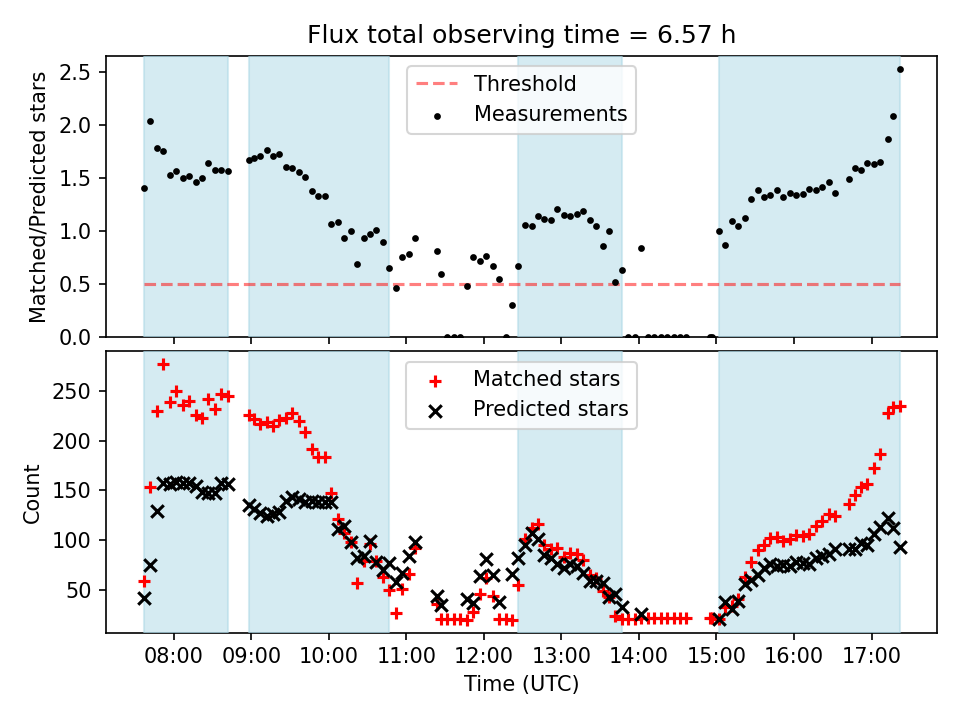 Flux total observing time = 6.57 h

Matched/Predicted stars

2.5
2.0
1.5
1.0
0.5
0.0

Threshold
Measurements

Count

250
200
150
100
50

Matched stars
Predicted stars

08:00 09:00 10:00 11:00 12:00 13:00 14:00 15:00 16:00 17:00

Time (UTC)